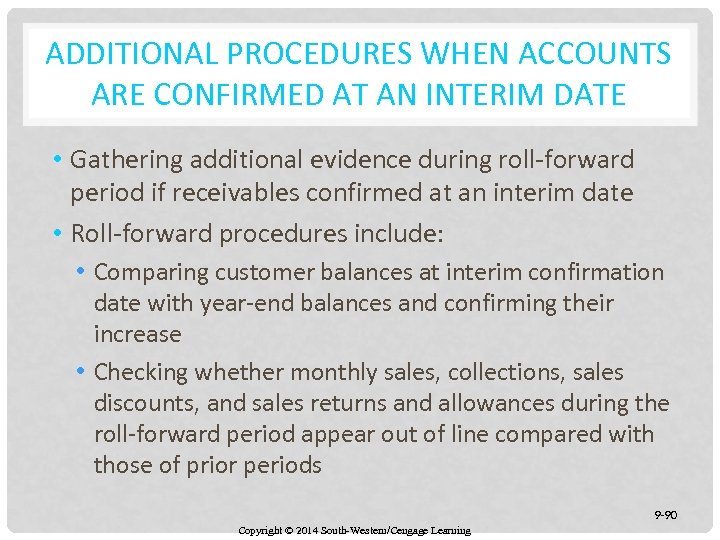 ADDITIONAL PROCEDURES WHEN ACCOUNTS ARE CONFIRMED AT AN INTERIM DATE

• Gathering additional evidence during roll-forward period if receivables confirmed at an interim date
• Roll-forward procedures include:
• Comparing customer balances at interim confirmation date with year-end balances and confirming their increase
• Checking whether monthly sales, collections, sales discounts, and sales returns and allowances during the roll-forward period appear out of line compared with those of prior periods

9-90

Copyright © 2014 South-Western/Cengage Learning